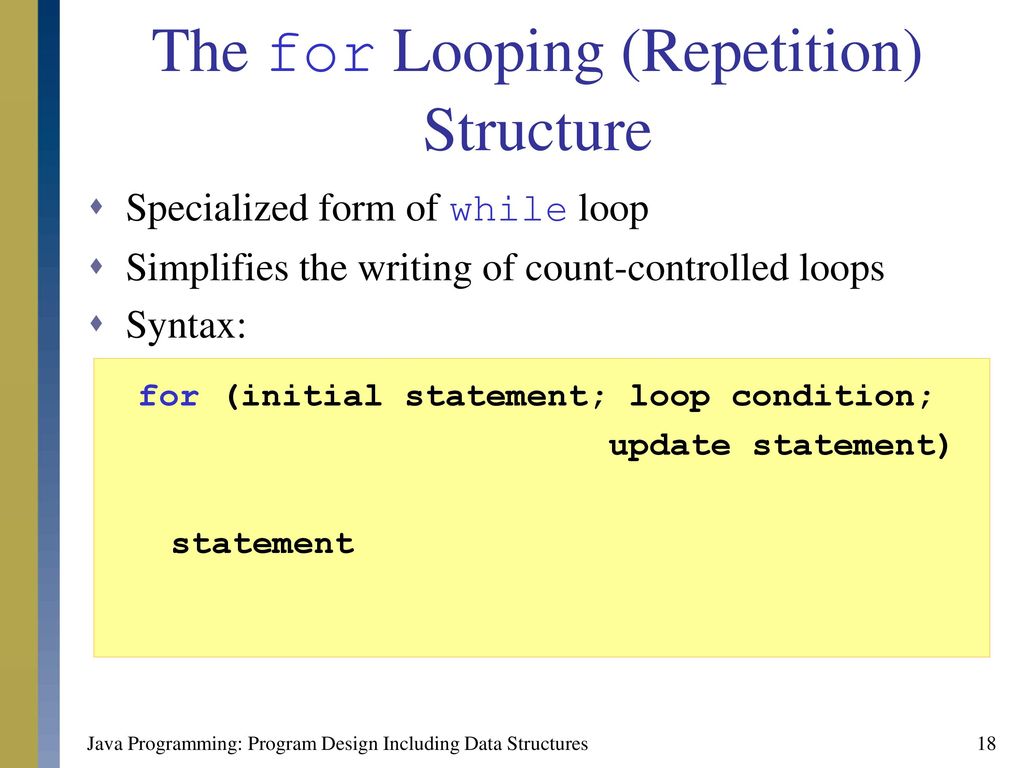 The for Looping (Repetition) Structure

Specialized form of while loop

Simplifies the writing of count-controlled loops

Syntax:

for (initial statement; loop condition;
update statement)

statement

Java Programming: Program Design Including Data Structures

18